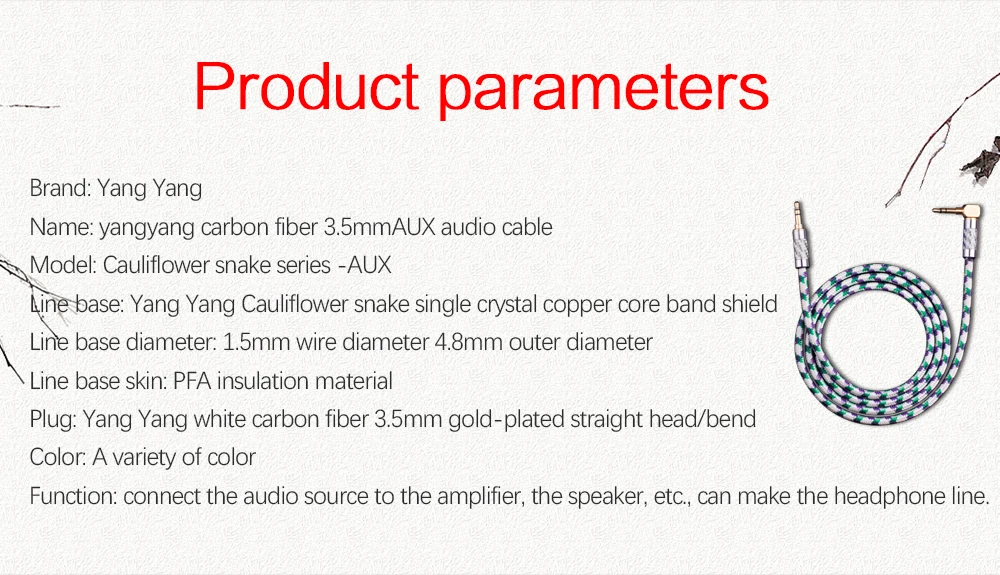 Product parameters

Brand: Yang Yang

Name: yangyang carbon fiber 3.5mmAUX audio cable

Model: Cauliflower snake series -AUX

Line base: Yang Yang Cauliflower snake single crystal copper core band shield

Line base diameter: 1.5mm wire diameter 4.8mm outer diameter

Line base skin: PFA insulation material

Plug: Yang Yang white carbon fiber 3.5mm gold-plated straight head/bend

Color: A variety of color

Function: connect the audio source to the amplifier, the speaker, etc., can make the headphone line.